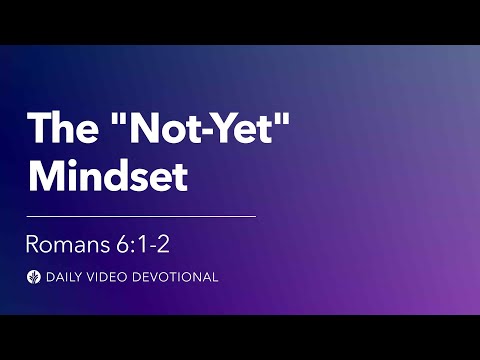 The "Not-Yet" Mindset

Romans 6:1-2

DAILY VIDEO DEVOTIONAL